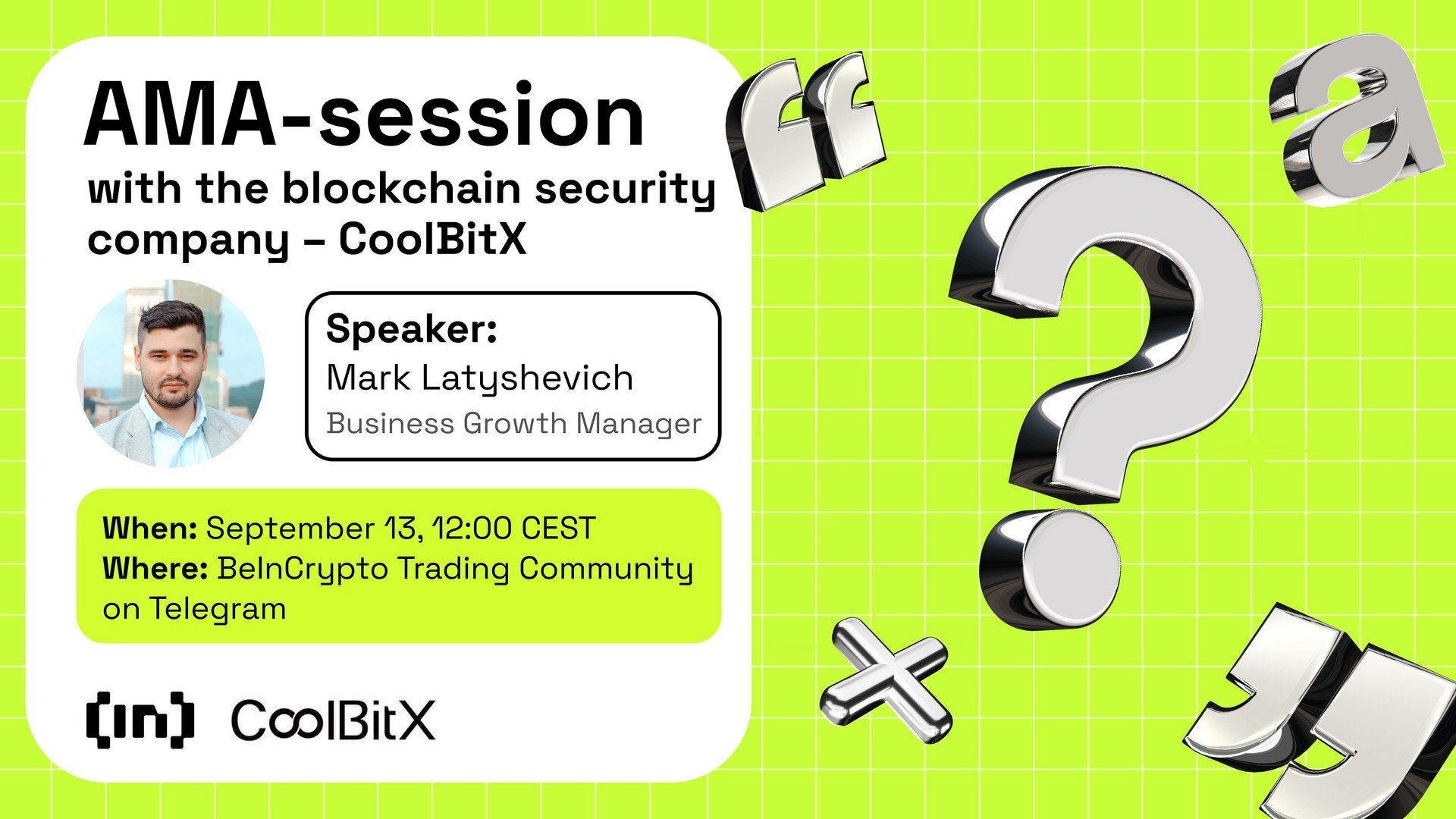 AMA-session
with the blockchain security company – CoolBitX

Speaker:
Mark Latyshevich
Business Growth Manager

When: September 13, 12:00 CEST
Where: BeInCrypto Trading Community on Telegram

[in] CoolBitX

“ a ? × ”